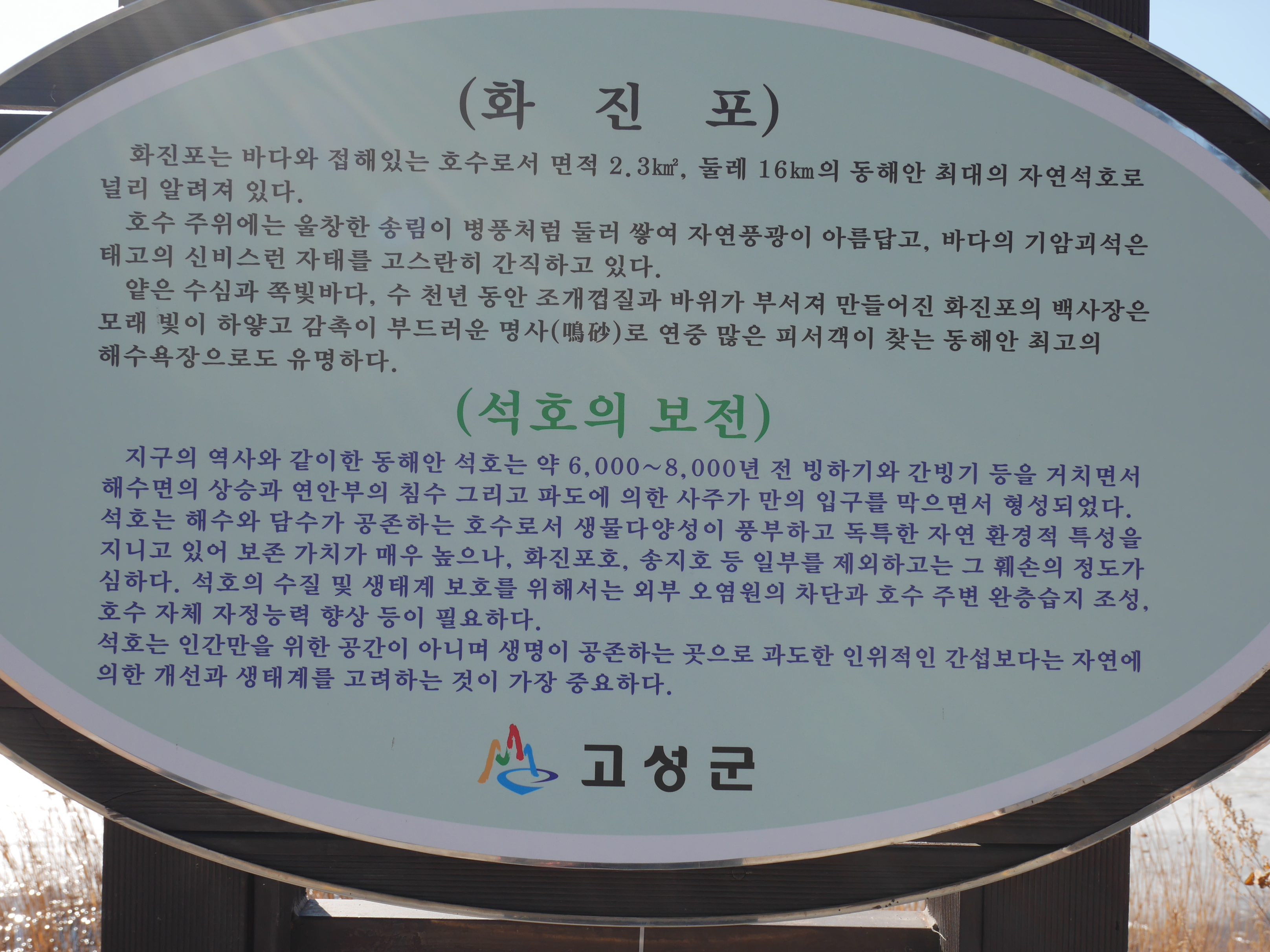 (화 진 포)

화진포는 바다와 접해있는 호수로서 면적 2.3㎢, 둘레 16㎞의 동해안 최대의 자연석호로 널리 알려져 있다.

호수 주위에는 울창한 송림이 병풍처럼 둘러 쌓여 자연풍광이 아름답고, 바다의 기암괴석은 태고의 신비스런 자태를 고스란히 간직하고 있다.

얕은 수심과 쪽빛바다, 수 천년 동안 조개껍질과 바위가 부서져 만들어진 화진포의 백사장은 모래 빛이 하얗고 감촉이 부드러운 명사(鳴砂)로 연중 많은 피서객이 찾는 동해안 최고의 해수욕장으로도 유명하다.

(석호의 보전)

지구의 역사와 같이한 동해안 석호는 약 6,000~8,000년 전 빙하기와 간빙기 등을 거치면서 해수면의 상승과 연안부의 침수 그리고 파도에 의한 사주가 만의 입구를 막으면서 형성되었다. 석호는 해수와 담수가 공존하는 호수로서 생물다양성이 풍부하고 독특한 자연 환경적 특성을 지니고 있어 보존 가치가 매우 높으나, 화진포호, 송지호 등 일부를 제외하고는 그 훼손의 정도가 심하다. 석호의 수질 및 생태계 보호를 위해서는 외부 오염원의 차단과 호수 주변 완충습지 조성, 호수 자체 자정능력 향상 등이 필요하다.
석호는 인간만을 위한 공간이 아니며 생명이 공존하는 곳으로 과도한 인위적인 간섭보다는 자연에 의한 개선과 생태계를 고려하는 것이 가장 중요하다.

고성군